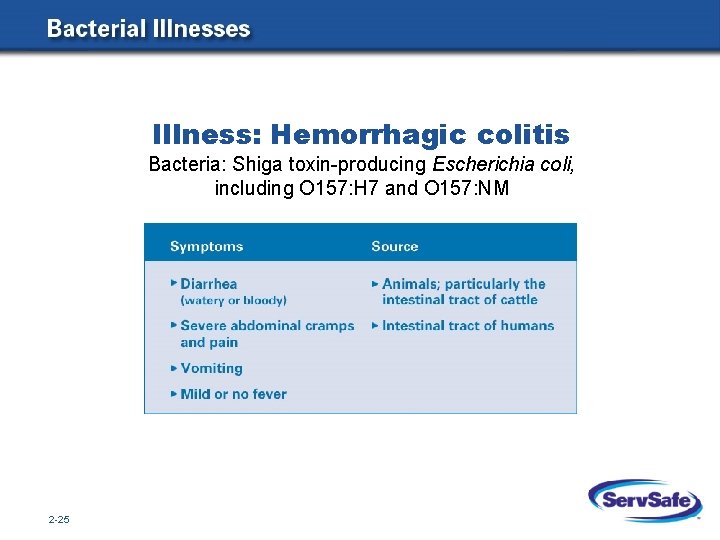 Bacterial Illnesses

Illness: Hemorrhagic colitis
Bacteria: Shiga toxin-producing Escherichia coli, including O157:H7 and O157:NM

| Symptoms | Source |
|---|---|
| ▸ Diarrhea (watery or bloody) | ▸ Animals; particularly the intestinal tract of cattle |
| ▸ Severe abdominal cramps and pain | ▸ Intestinal tract of humans |
| ▸ Vomiting | |
| ▸ Mild or no fever | |

2-25

ServSafe